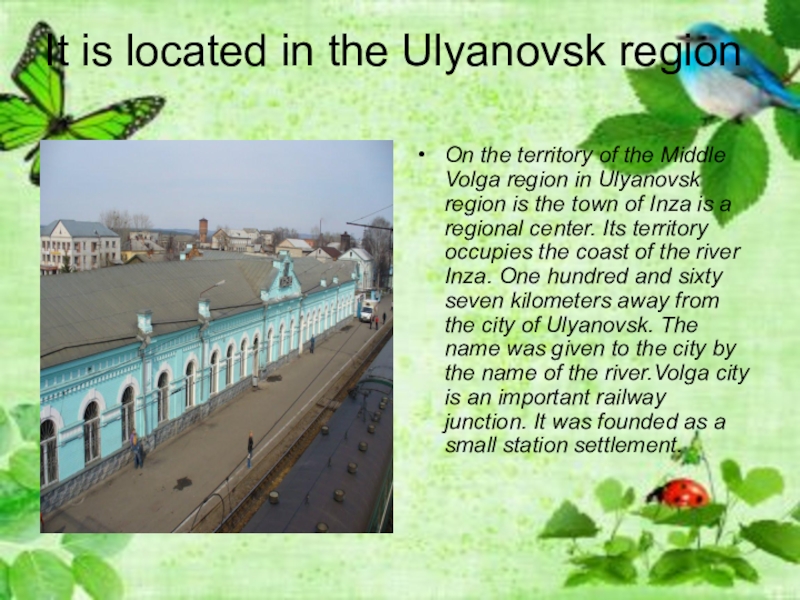 It is located in the Ulyanovsk region

• On the territory of the Middle Volga region in Ulyanovsk region is the town of Inza is a regional center. Its territory occupies the coast of the river Inza. One hundred and sixty seven kilometers away from the city of Ulyanovsk. The name was given to the city by the name of the river.Volga city is an important railway junction. It was founded as a small station settlement.